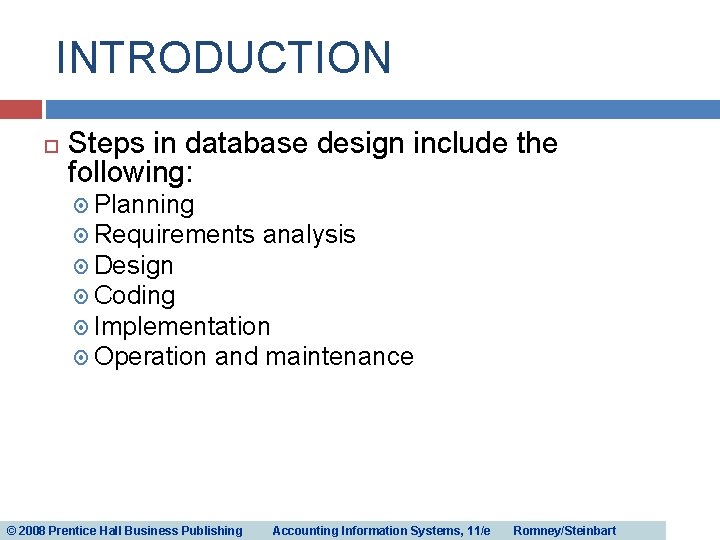 INTRODUCTION

Steps in database design include the following:

Planning
Requirements analysis
Design
Coding
Implementation
Operation and maintenance

© 2008 Prentice Hall Business Publishing Accounting Information Systems, 11/e Romney/Steinbart